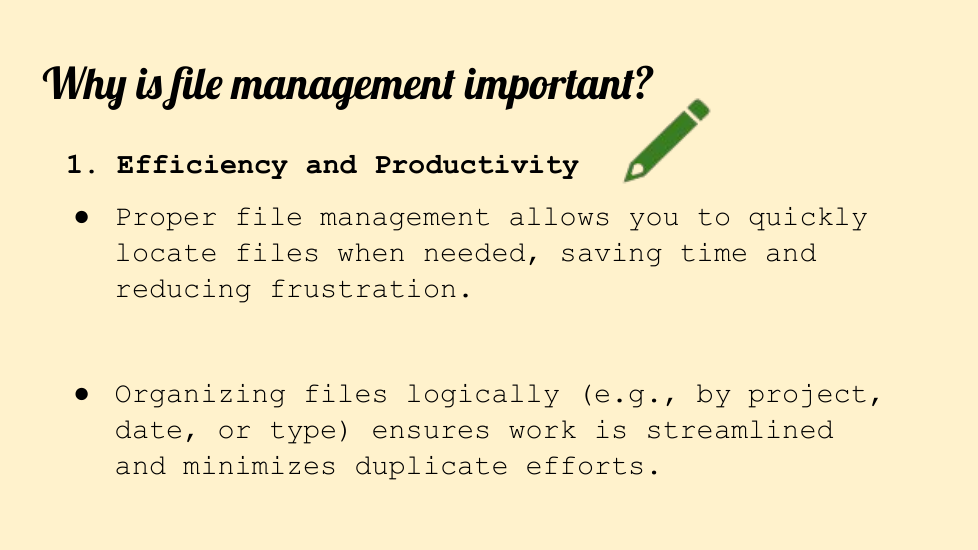 Why is file management important?

1. Efficiency and Productivity

● Proper file management allows you to quickly locate files when needed, saving time and reducing frustration.

● Organizing files logically (e.g., by project, date, or type) ensures work is streamlined and minimizes duplicate efforts.